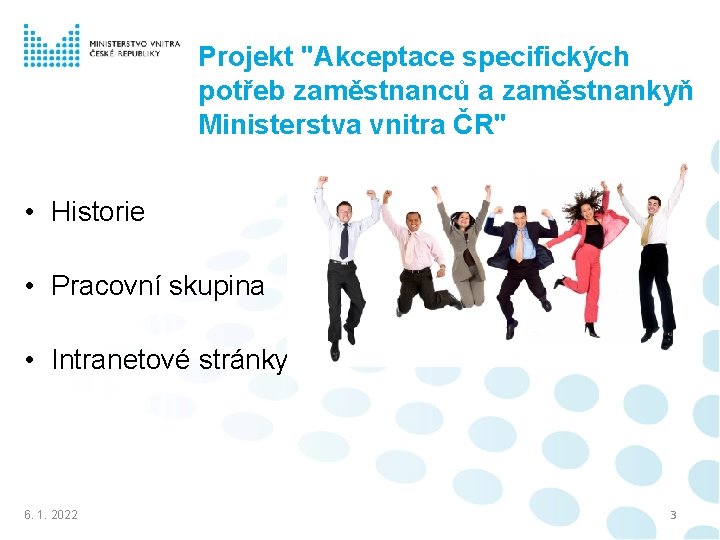 MINISTERSTVO VNITRA
ČESKÉ REPUBLIKY

Projekt "Akceptace specifických potřeb zaměstnanců a zaměstnankyň Ministerstva vnitra ČR"

• Historie

• Pracovní skupina

• Intranetové stránky

6. 1. 2022

3